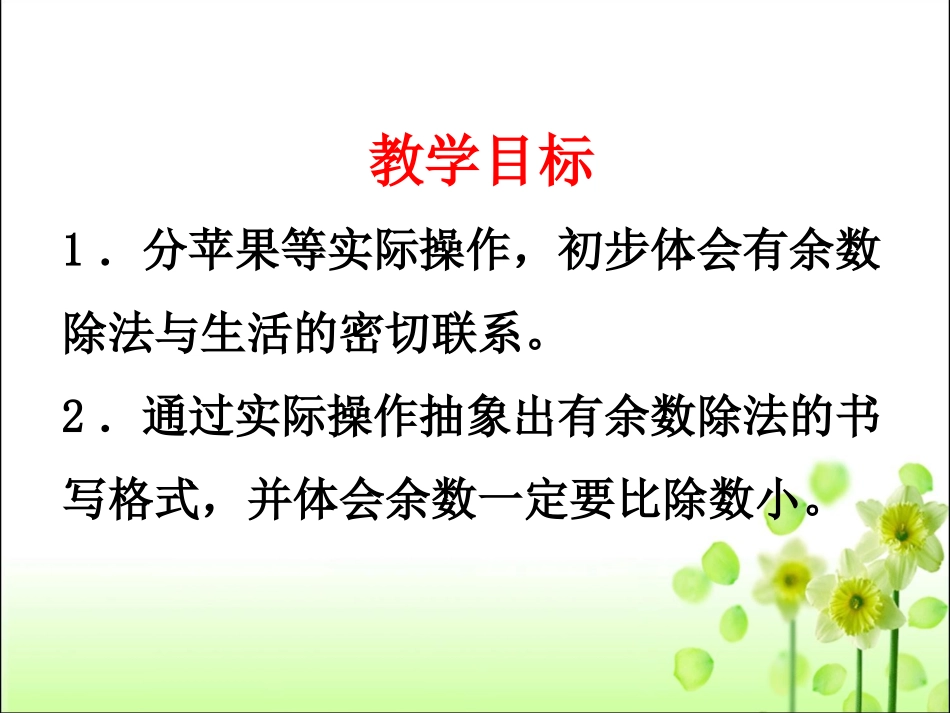 教学目标

1．分苹果等实际操作，初步体会有余数除法与生活的密切联系。

2．通过实际操作抽象出有余数除法的书写格式，并体会余数一定要比除数小。